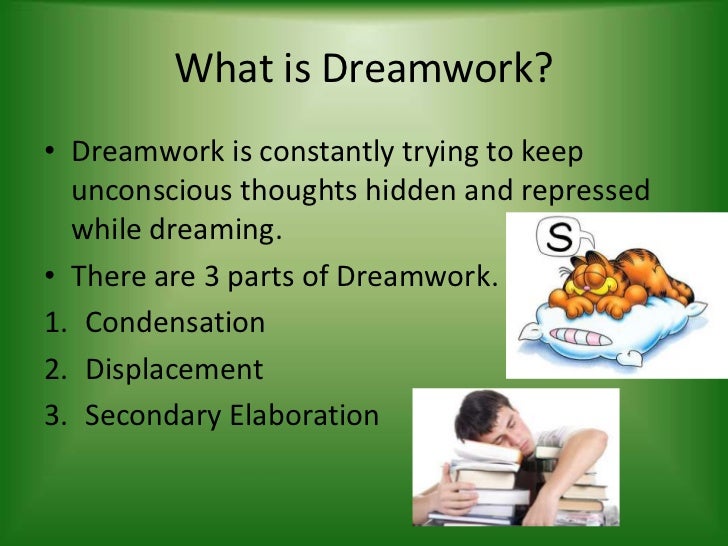 What is Dreamwork?

• Dreamwork is constantly trying to keep unconscious thoughts hidden and repressed while dreaming.

• There are 3 parts of Dreamwork.

1. Condensation
2. Displacement
3. Secondary Elaboration

S